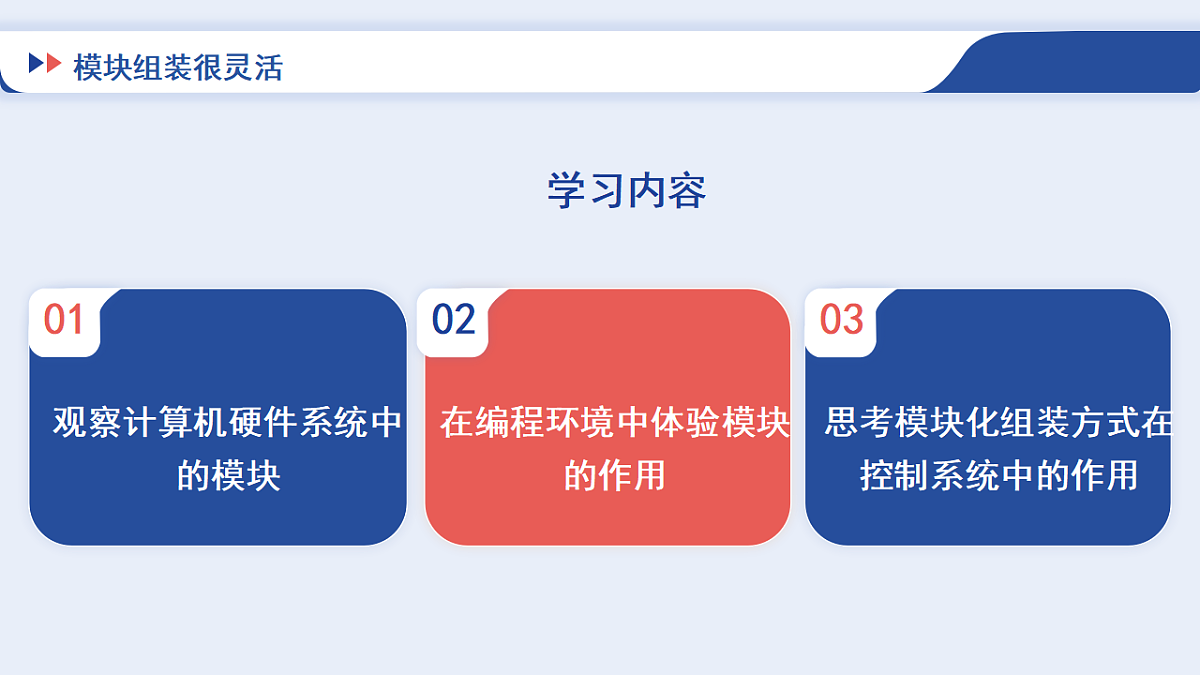 模块组装很灵活

学习内容

01
观察计算机硬件系统中的模块

02
在编程环境中体验模块的作用

03
思考模块化组装方式在控制系统中的作用